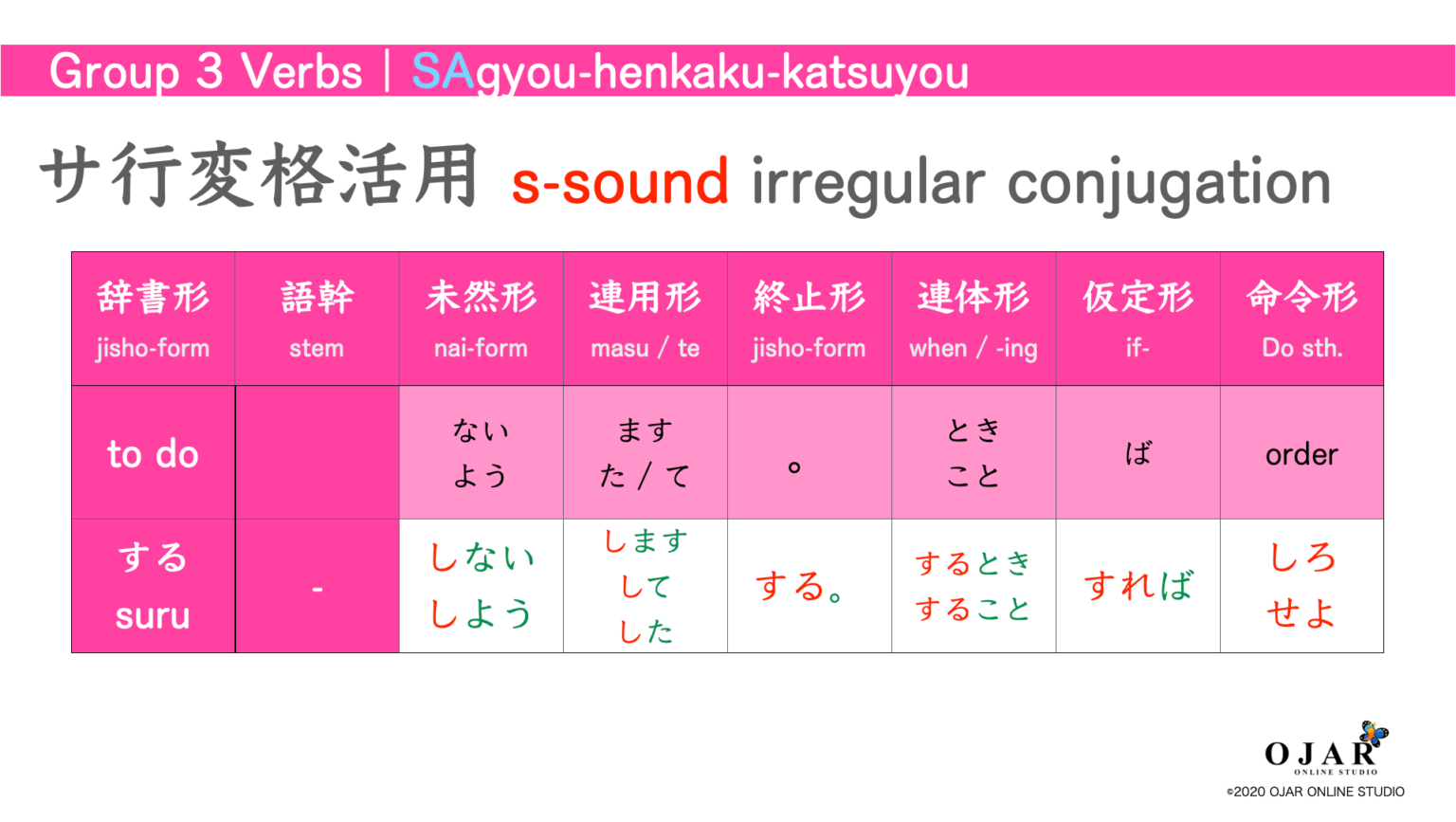 Group 3 Verbs | SAgyou-henkaku-katsuyou

サ行変格活用 s-sound irregular conjugation

| 辞書形 jisho-form | 語幹 stem | 未然形 nai-form | 連用形 masu / te | 終止形 jisho-form | 連体形 when / -ing | 仮定形 if- | 命令形 Do sth. |
|---|---|---|---|---|---|---|---|
| to do | | ない よう | ます た / て | 。 | とき こと | ば | order |
| する suru | - | しない しよう | します して した | する。 | するとき すること | すれば | しろ せよ |

OJAR ONLINE STUDIO
©2020 OJAR ONLINE STUDIO